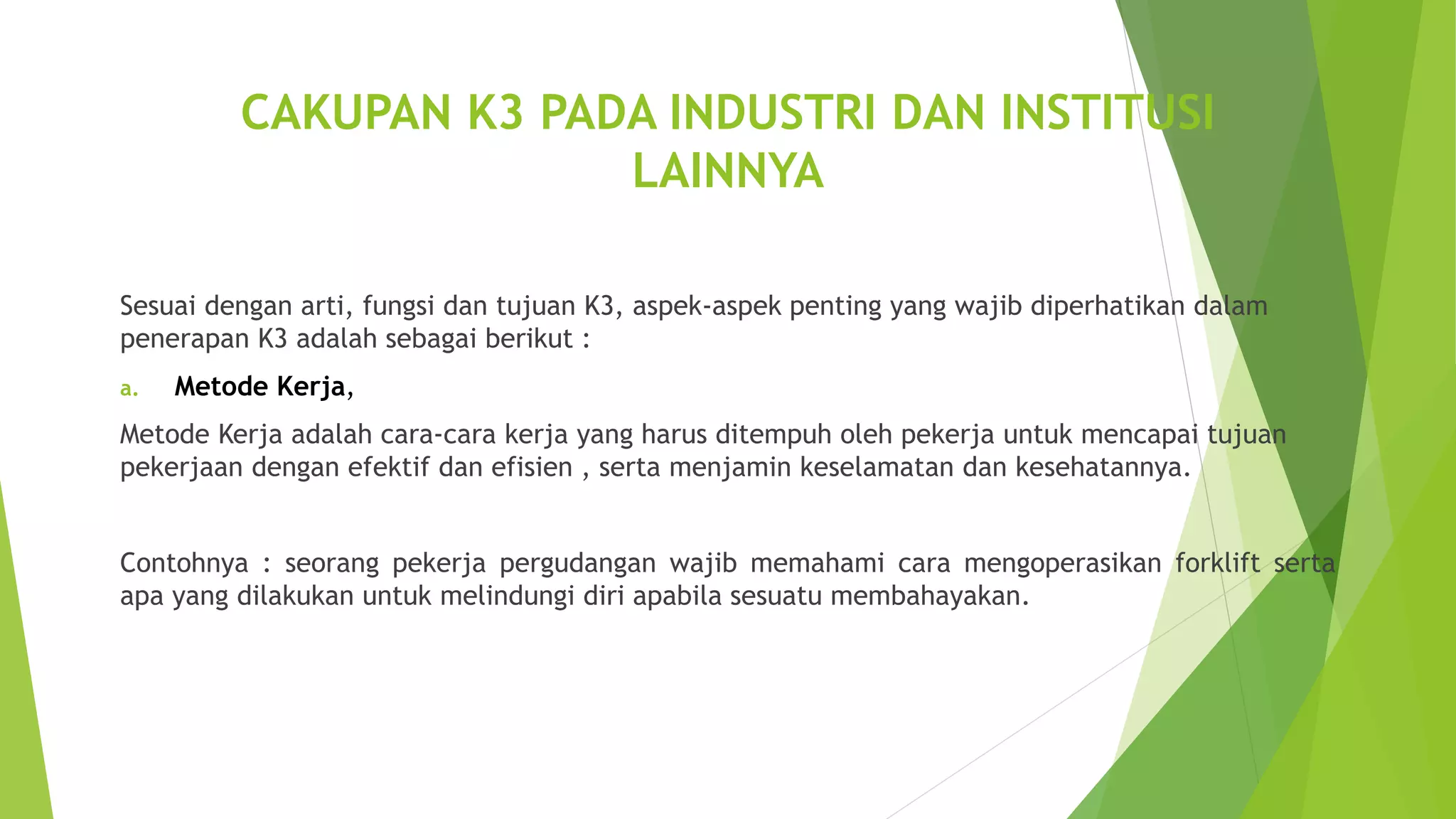 CAKUPAN K3 PADA INDUSTRI DAN INSTITUSI LAINNYA

Sesuai dengan arti, fungsi dan tujuan K3, aspek-aspek penting yang wajib diperhatikan dalam penerapan K3 adalah sebagai berikut :

a. Metode Kerja,

Metode Kerja adalah cara-cara kerja yang harus ditempuh oleh pekerja untuk mencapai tujuan pekerjaan dengan efektif dan efisien , serta menjamin keselamatan dan kesehatannya.

Contohnya : seorang pekerja pergudangan wajib memahami cara mengoperasikan forklift serta apa yang dilakukan untuk melindungi diri apabila sesuatu membahayakan.